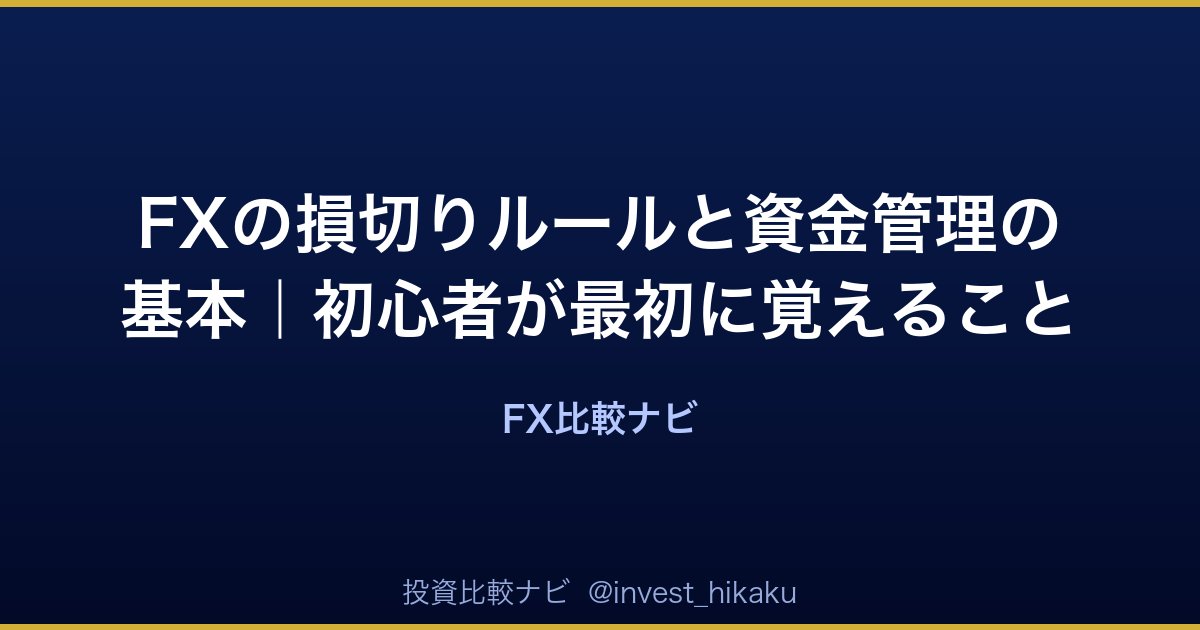 FXの損切りルールと資金管理の基本｜初心者が最初に覚えること

FX比較ナビ

投資比較ナビ　@invest_hikaku